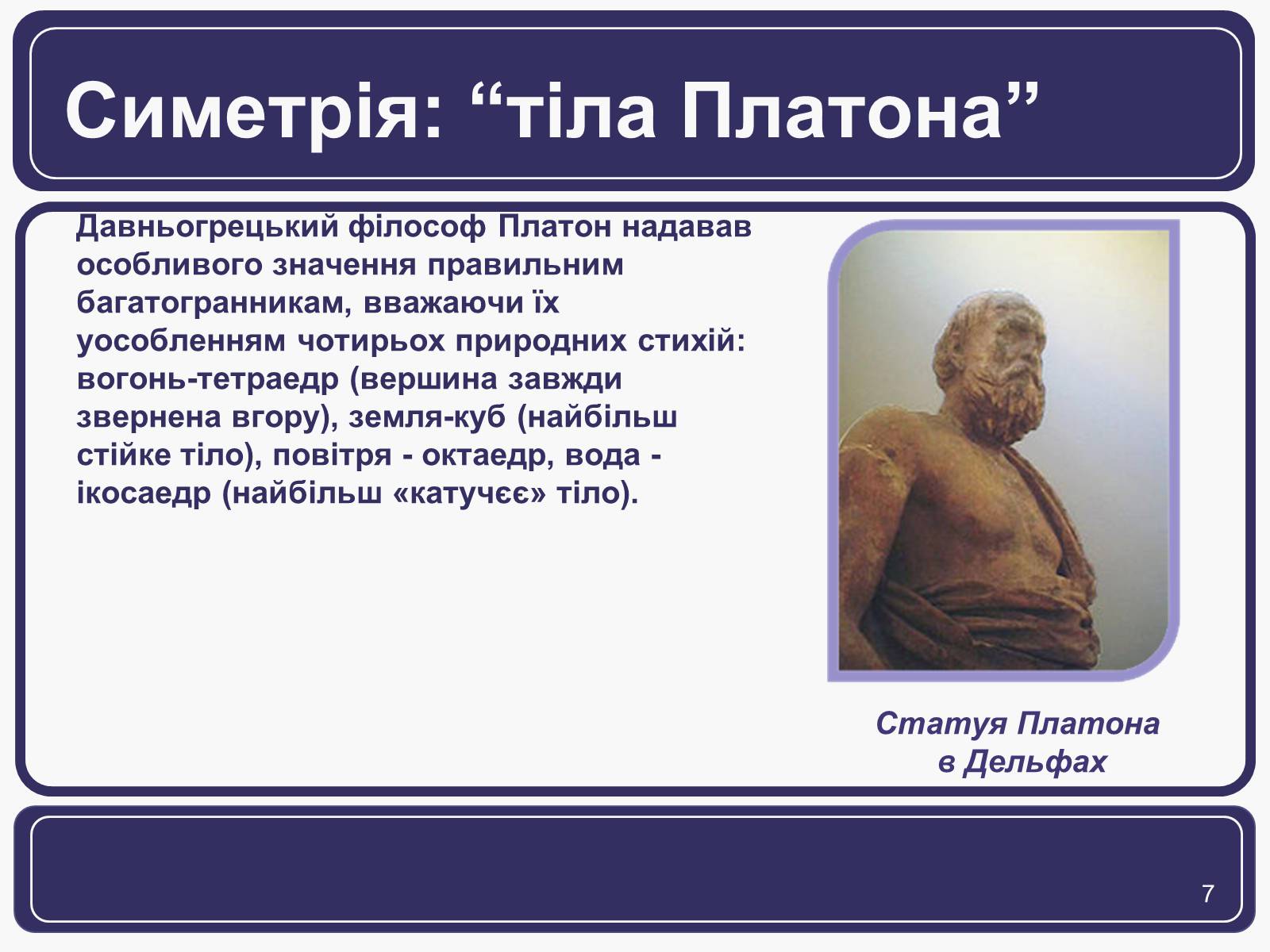 Симетрія: “тіла Платона”

Давньогрецький філософ Платон надавав особливого значення правильним багатогранникам, вважаючи їх уособленням чотирьох природних стихій: вогонь-тетраедр (вершина завжди звернена вгору), земля-куб (найбільш стійке тіло), повітря - октаедр, вода - ікосаедр (найбільш «катучєє» тіло).

Статуя Платона в Дельфах

7